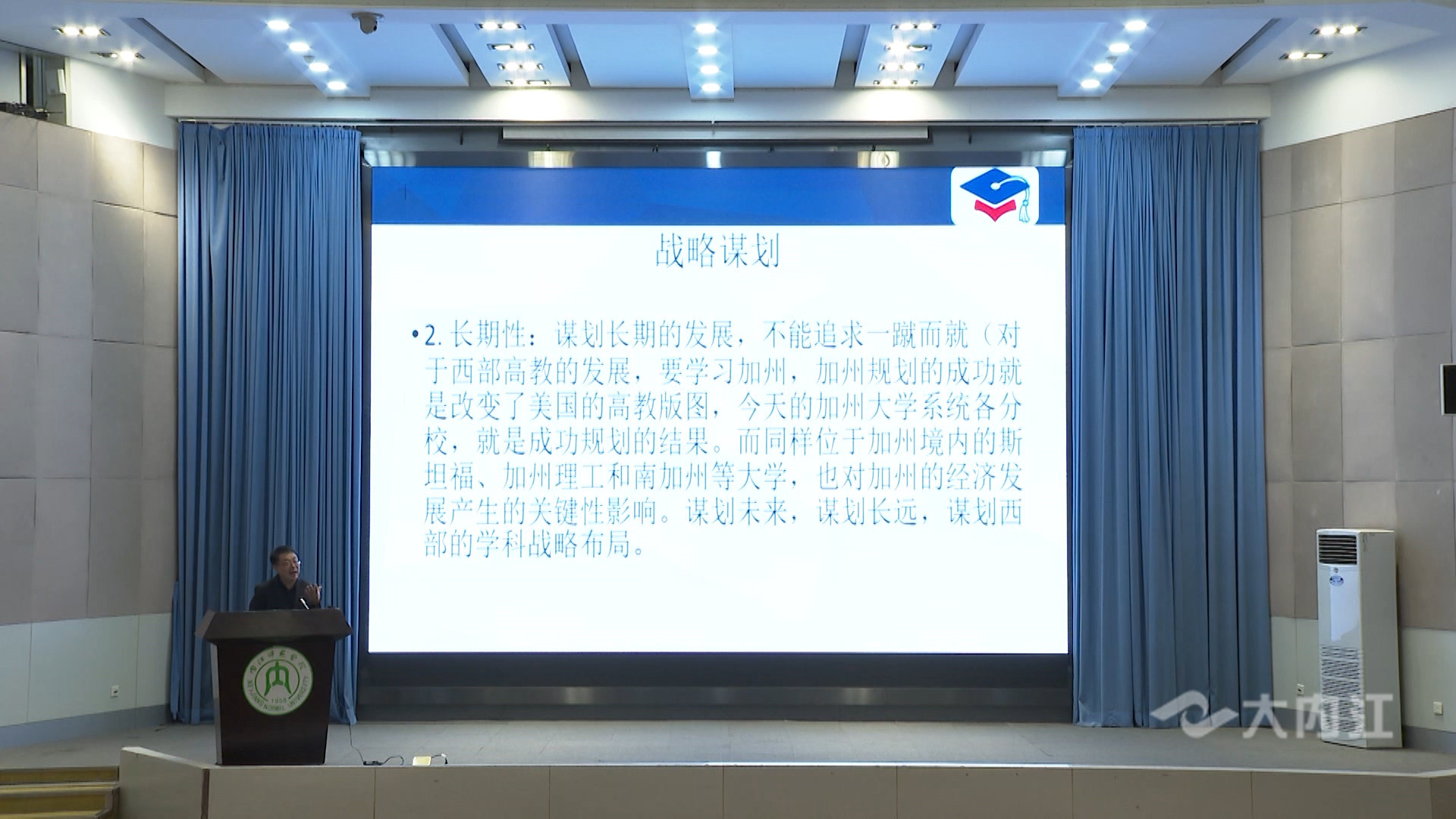 战略谋划

•2. 长期性：谋划长期的发展，不能追求一蹴而就（对于西部高教的发展，要学习加州，加州规划的成功就是改变了美国的高教版图，今天的加州大学系统各分校，就是成功规划的结果。而同样位于加州境内的斯坦福、加州理工和南加州等大学，也对加州的经济发展产生的关键性影响。谋划未来，谋划长远，谋划西部的学科战略布局。

内江师范学院
1956
NEIJIANG NORMAL UNIVERSITY

大内江